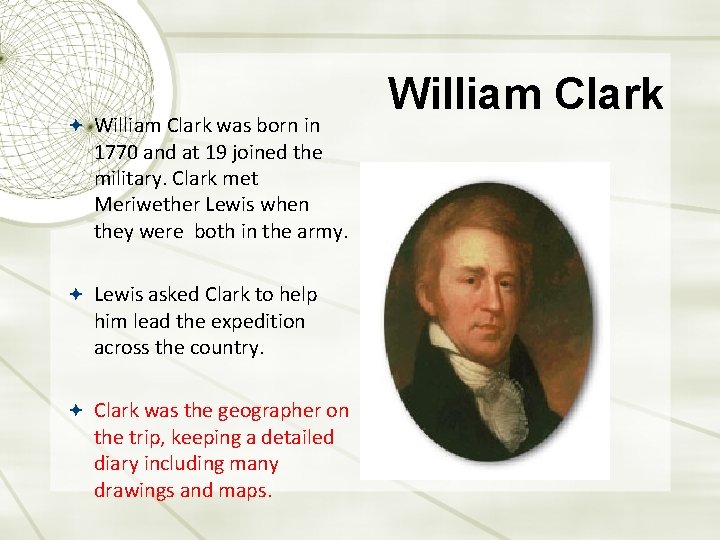 William Clark

William Clark was born in 1770 and at 19 joined the military. Clark met Meriwether Lewis when they were both in the army.

Lewis asked Clark to help him lead the expedition across the country.

Clark was the geographer on the trip, keeping a detailed diary including many drawings and maps.